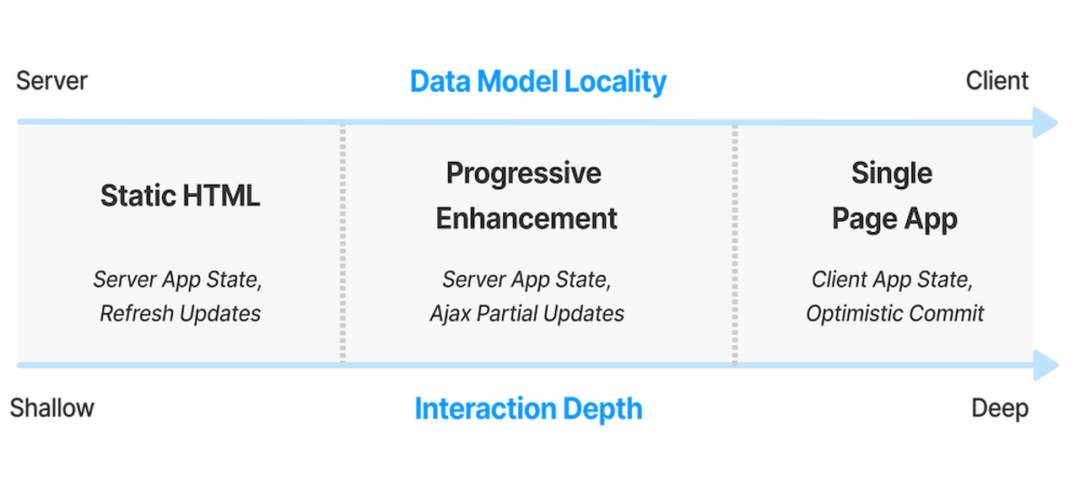 Server

Data Model Locality

Client

Static HTML

Server App State, Refresh Updates

Progressive Enhancement

Server App State, Ajax Partial Updates

Single Page App

Client App State, Optimistic Commit

Shallow

Interaction Depth

Deep